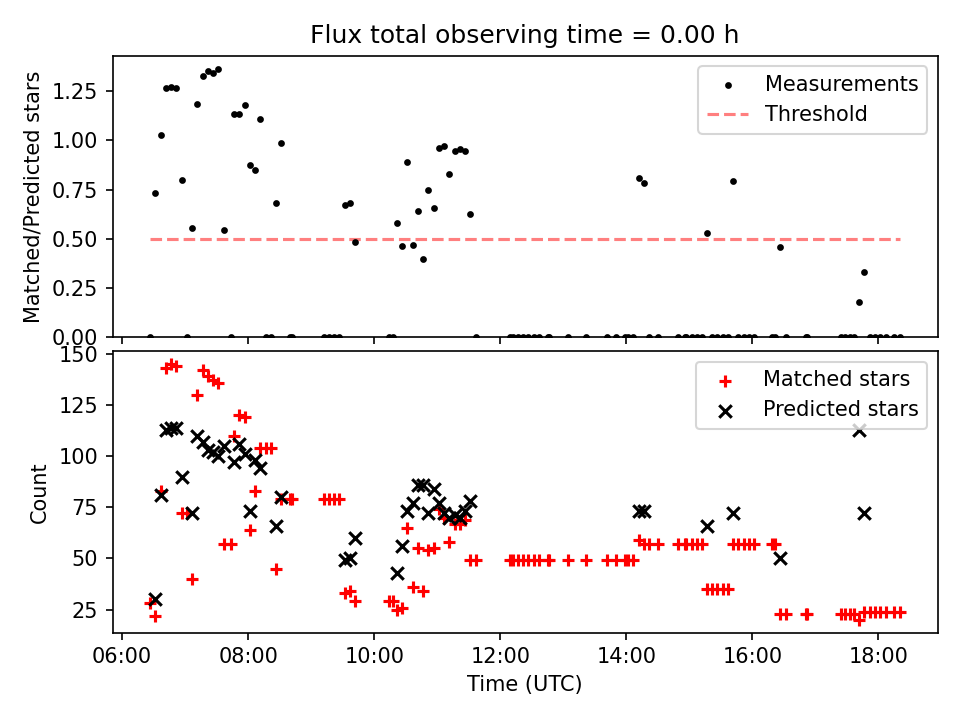 Flux total observing time = 0.00 h

Matched/Predicted stars

1.25
1.00
0.75
0.50
0.25
0.00

Measurements
Threshold

Count

150
125
100
75
50
25

Matched stars
Predicted stars

06:00 08:00 10:00 12:00 14:00 16:00 18:00

Time (UTC)